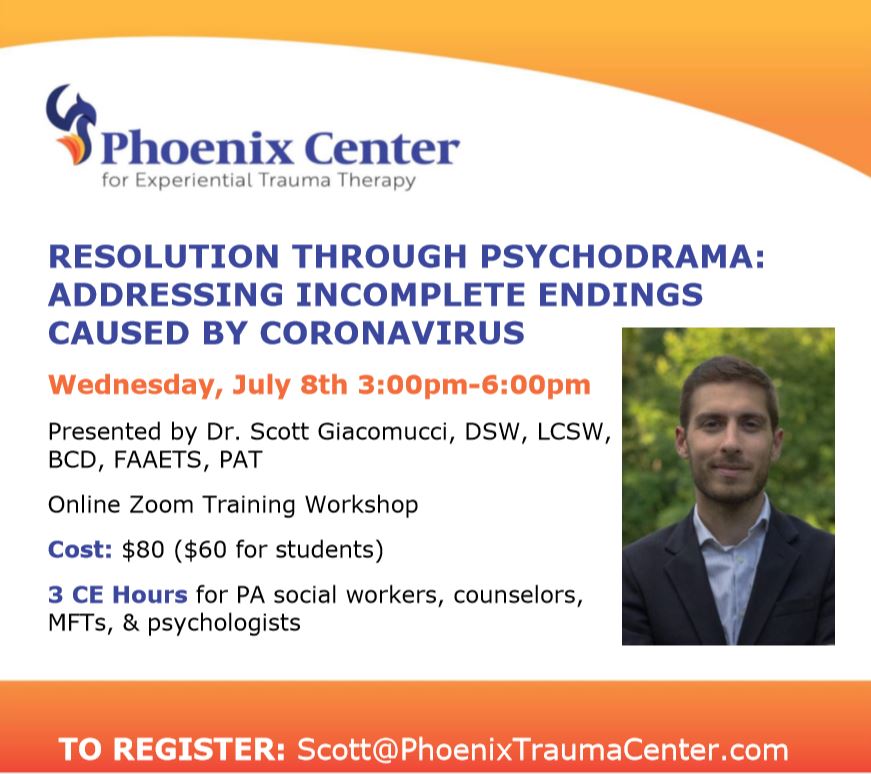 Phoenix Center
for Experiential Trauma Therapy

RESOLUTION THROUGH PSYCHODRAMA: ADDRESSING INCOMPLETE ENDINGS CAUSED BY CORONAVIRUS

Wednesday, July 8th 3:00pm-6:00pm

Presented by Dr. Scott Giacomucci, DSW, LCSW, BCD, FAAETS, PAT

Online Zoom Training Workshop

Cost: \$80 (\$60 for students)

3 CE Hours for PA social workers, counselors, MFTs, & psychologists

TO REGISTER: Scott@PhoenixTraumaCenter.com